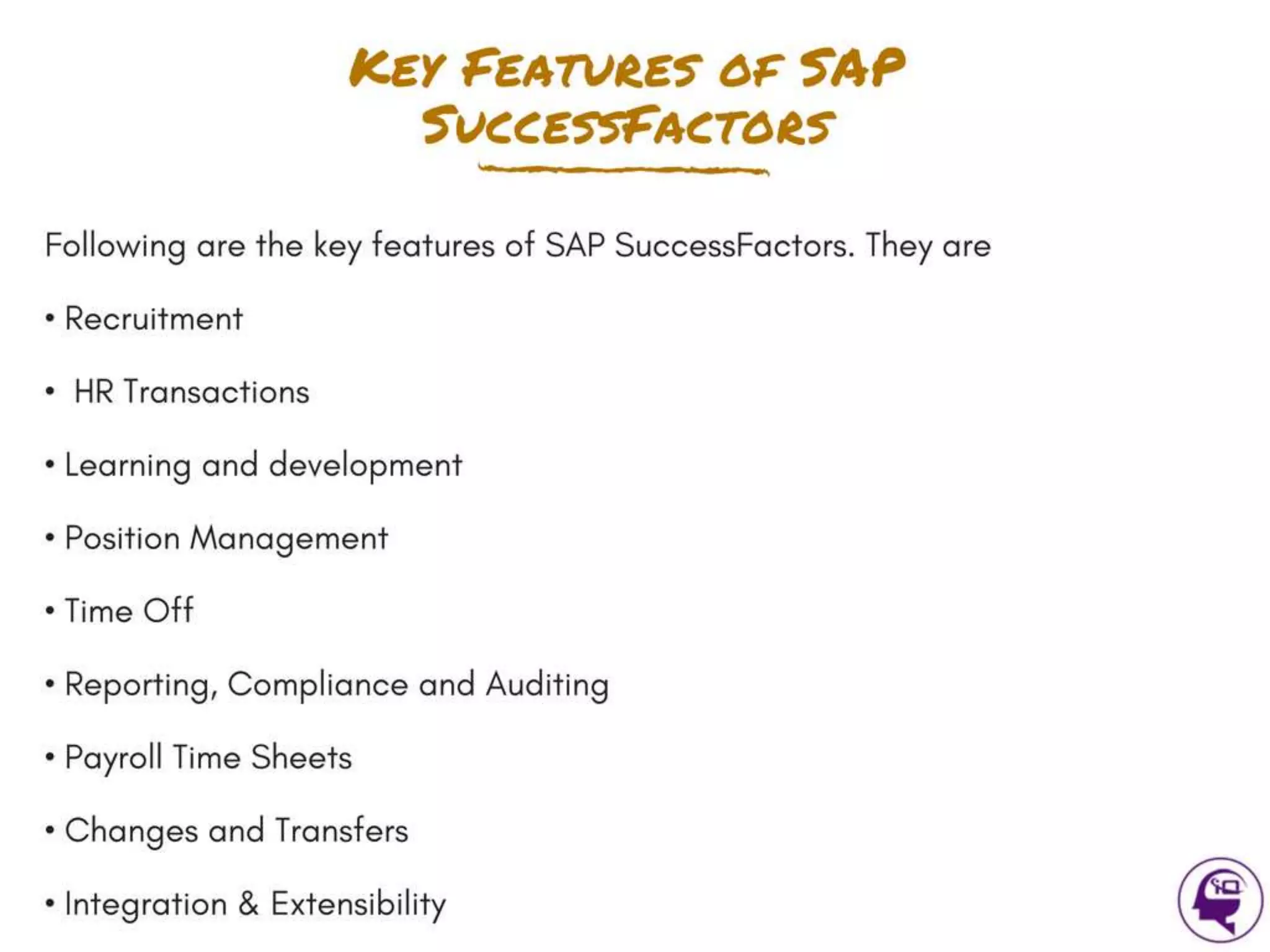 KEY FEATURES OF SAP SUCCESSFACTORS

Following are the key features of SAP SuccessFactors. They are

• Recruitment

• HR Transactions

• Learning and development

• Position Management

• Time Off

• Reporting, Compliance and Auditing

• Payroll Time Sheets

• Changes and Transfers

• Integration & Extensibility